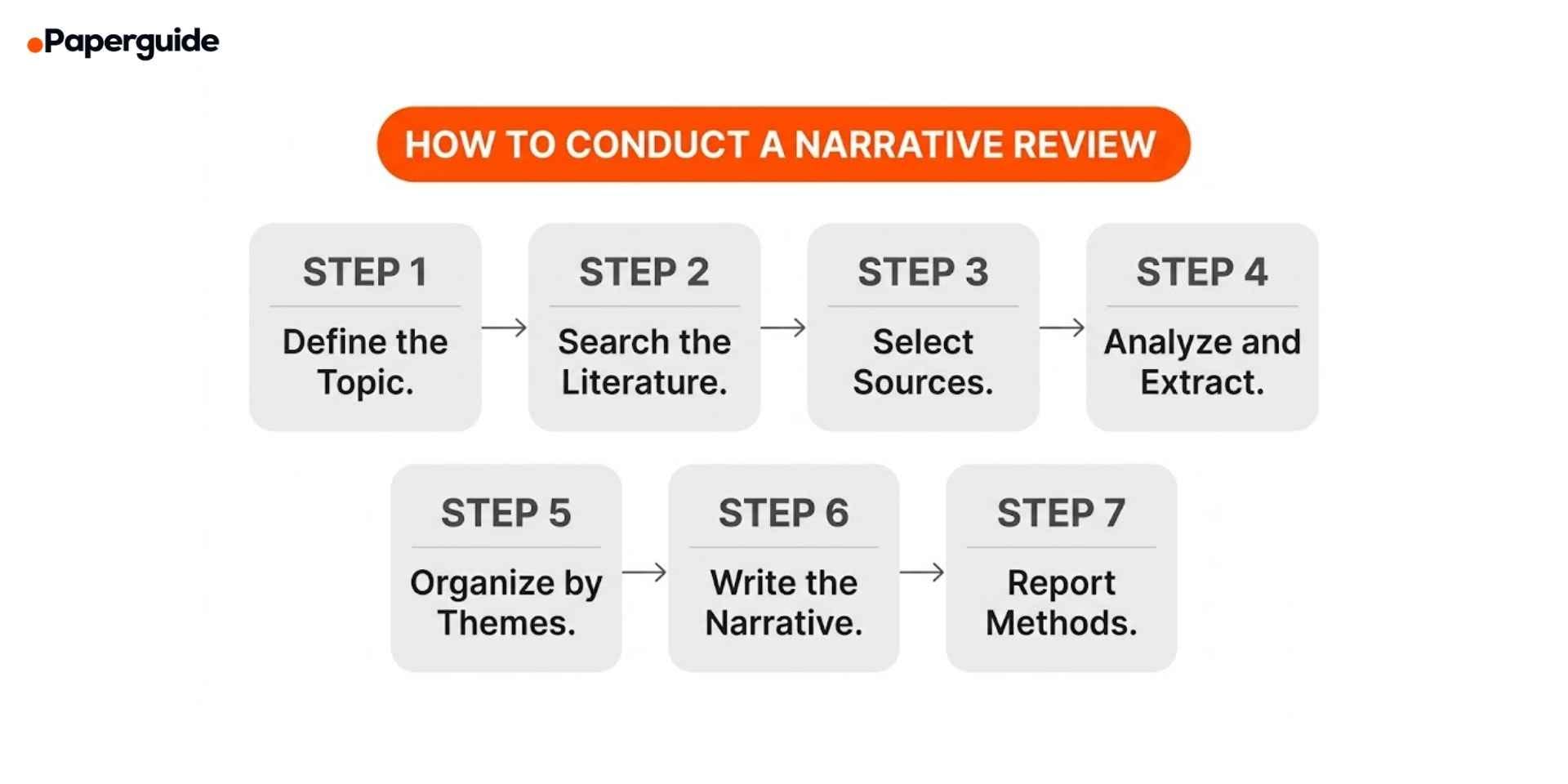 Paperguide

HOW TO CONDUCT A NARRATIVE REVIEW

STEP 1
Define the Topic.

STEP 2
Search the Literature.

STEP 3
Select Sources.

STEP 4
Analyze and Extract.

STEP 5
Organize by Themes.

STEP 6
Write the Narrative.

STEP 7
Report Methods.